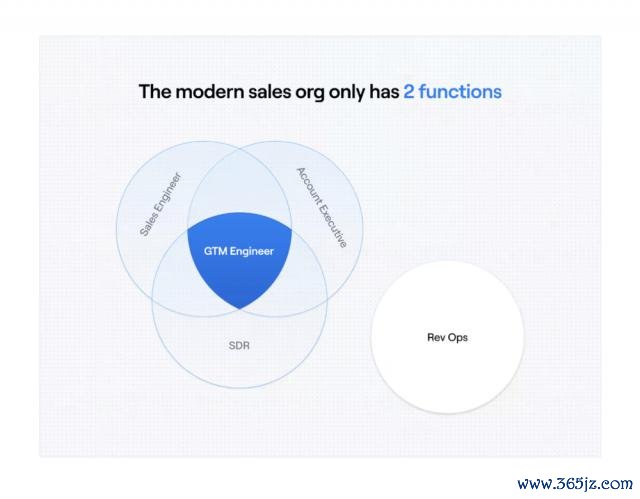 The modern sales org only has 2 functions

Sales Engineer

Account Executive

GTM Engineer

SDR

Rev Ops

www.365jz.com